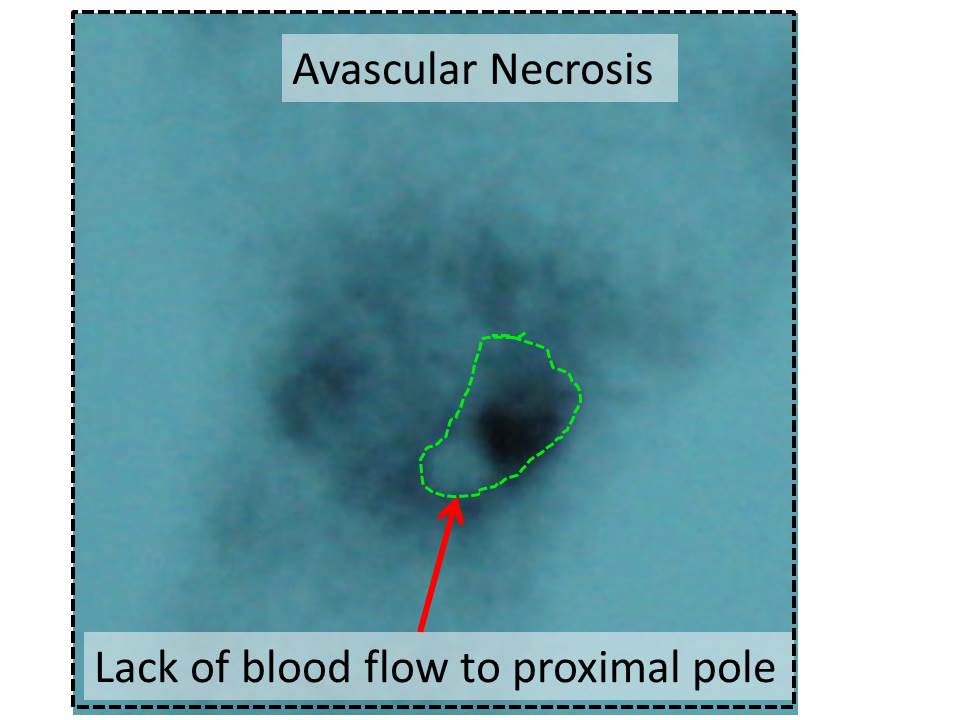 Avascular Necrosis

Lack of blood flow to proximal pole